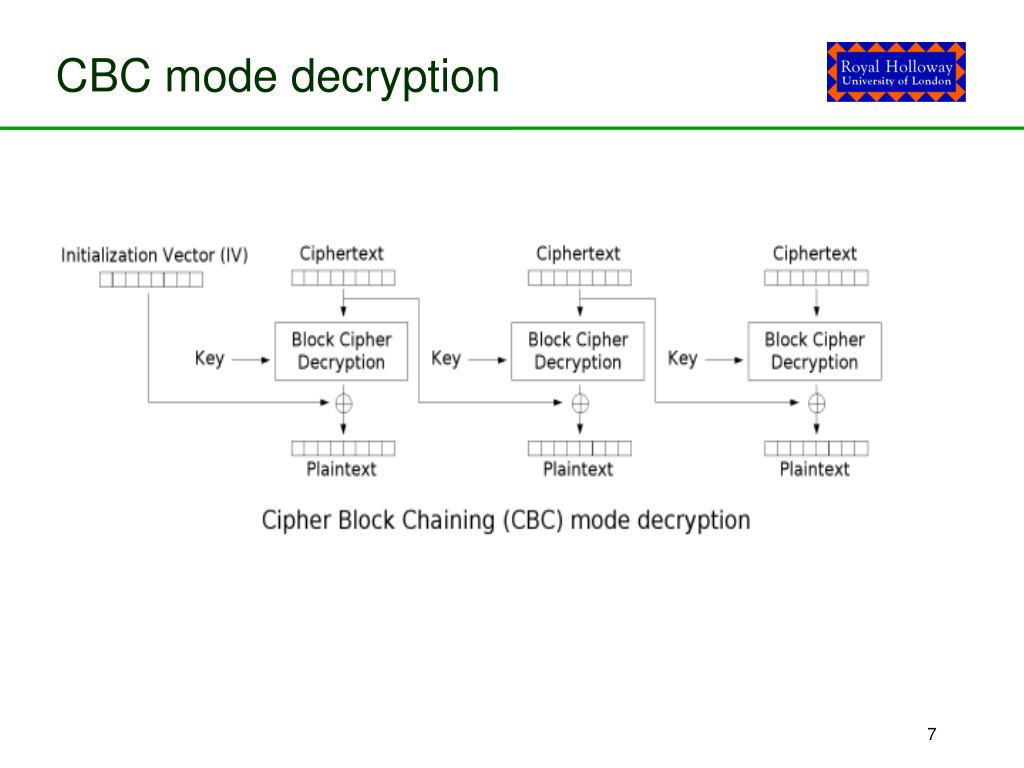 CBC mode decryption

Royal Holloway
University of London

Initialization Vector (IV)

Ciphertext

Key

Block Cipher Decryption

Plaintext

Ciphertext

Key

Block Cipher Decryption

Plaintext

Ciphertext

Key

Block Cipher Decryption

Plaintext

Cipher Block Chaining (CBC) mode decryption

7